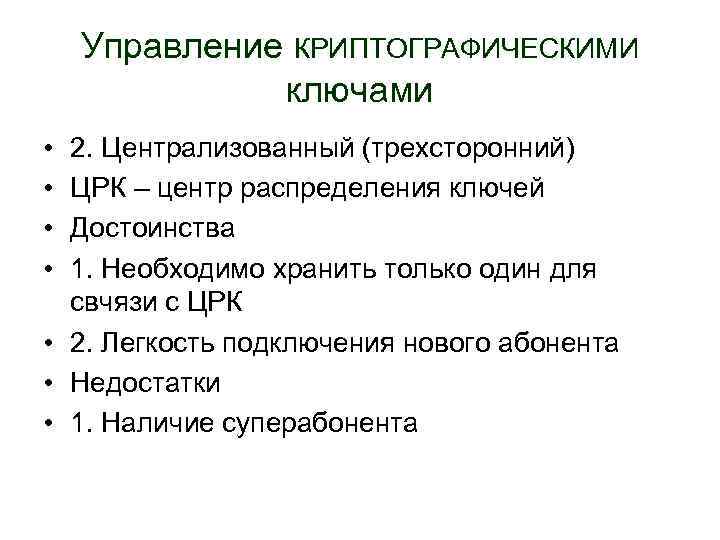 Управление КРИПТОГРАФИЧЕСКИМИ ключами

• 2. Централизованный (трехсторонний)
• ЦРК – центр распределения ключей
• Достоинства
• 1. Необходимо хранить только один для свчязи с ЦРК
• 2. Легкость подключения нового абонента
• Недостатки
• 1. Наличие суперабонента